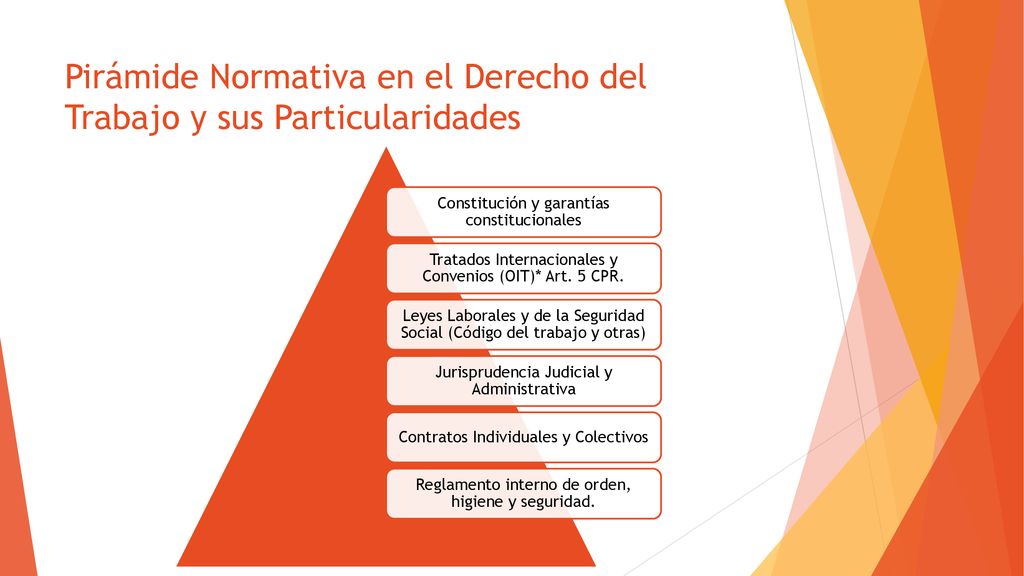 Pirámide Normativa en el Derecho del Trabajo y sus Particularidades

Constitución y garantías constitucionales

Tratados Internacionales y Convenios (OIT)* Art. 5 CPR.

Leyes Laborales y de la Seguridad Social (Código del trabajo y otras)

Jurisprudencia Judicial y Administrativa

Contratos Individuales y Colectivos

Reglamento interno de orden, higiene y seguridad.